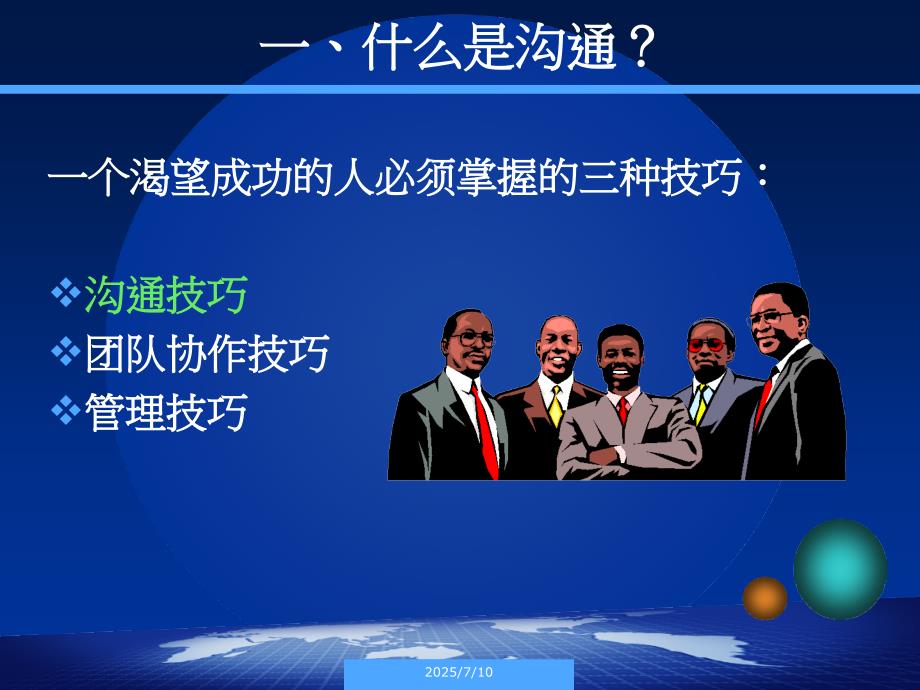 一、什么是沟通？

一个渴望成功的人必须掌握的三种技巧：

❖沟通技巧
❖团队协作技巧
❖管理技巧

2025/7/10